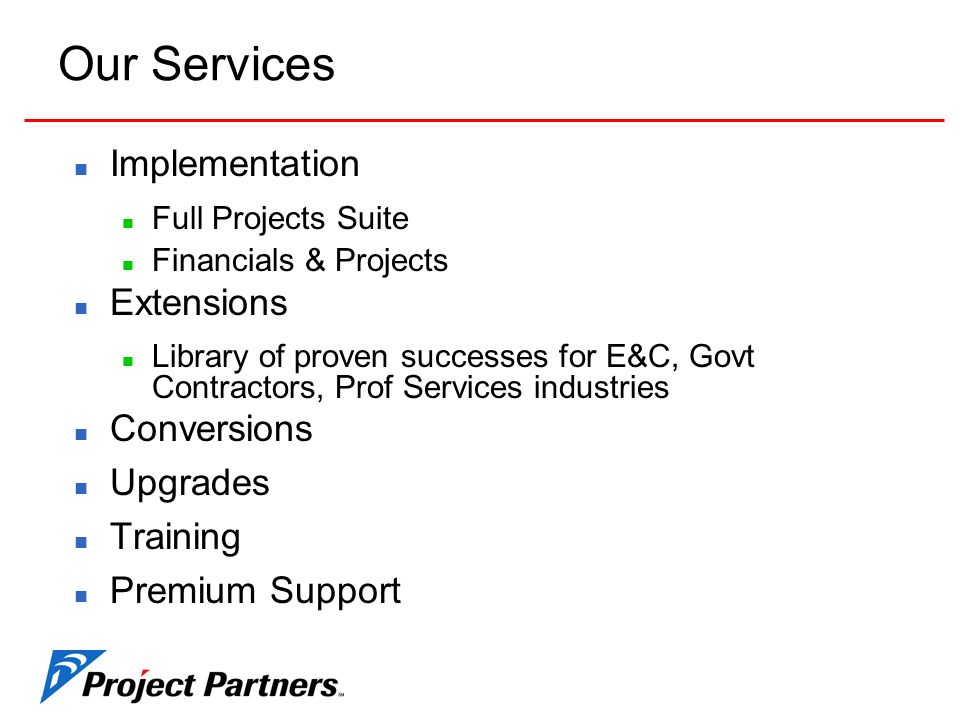 Our Services

- Implementation
  - Full Projects Suite
  - Financials & Projects
- Extensions
  - Library of proven successes for E&C, Govt Contractors, Prof Services industries
- Conversions
- Upgrades
- Training
- Premium Support

Project Partners™